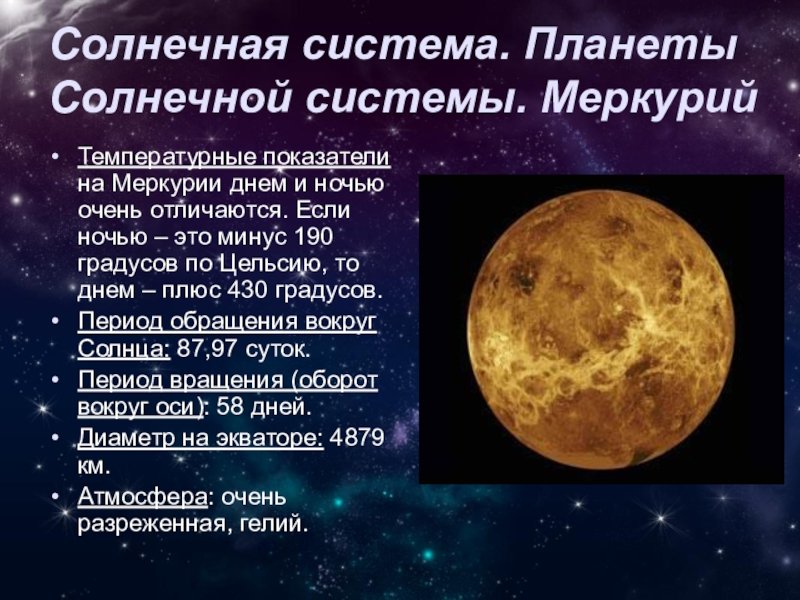 Солнечная система. Планеты Солнечной системы. Меркурий

• Температурные показатели на Меркурии днем и ночью очень отличаются. Если ночью – это минус 190 градусов по Цельсию, то днем – плюс 430 градусов.
• Период обращения вокруг Солнца: 87,97 суток.
• Период вращения (оборот вокруг оси): 58 дней.
• Диаметр на экваторе: 4879 км.
• Атмосфера: очень разреженная, гелий.